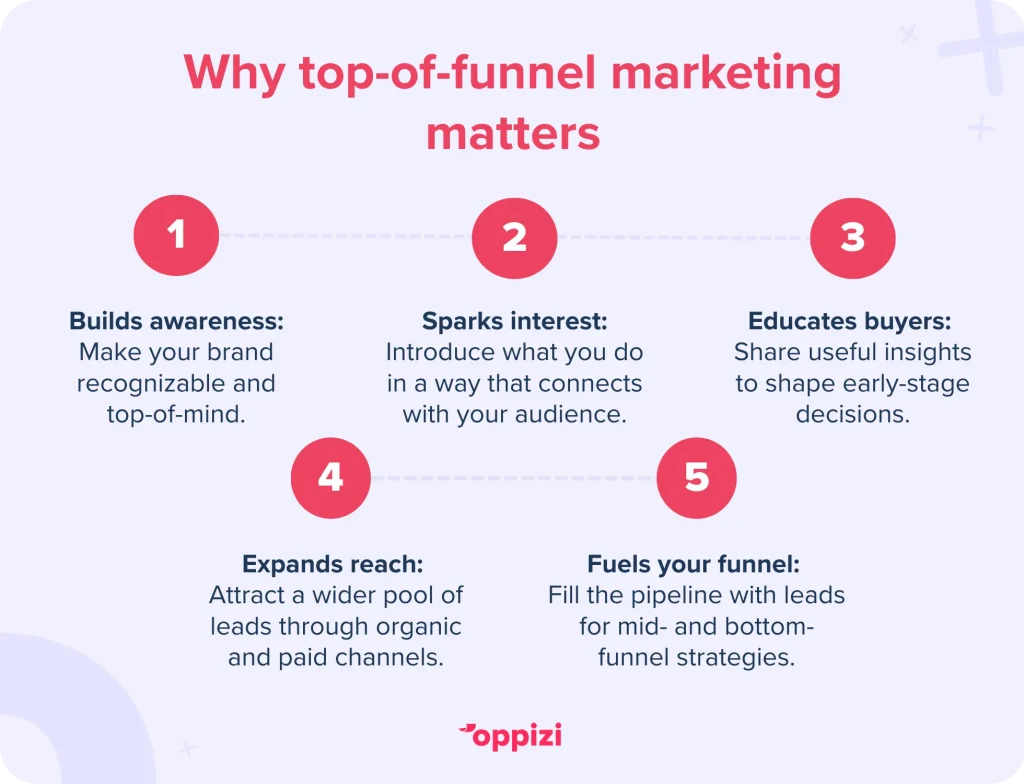 Why top-of-funnel marketing matters

1

Builds awareness: Make your brand recognizable and top-of-mind.

2

Sparks interest: Introduce what you do in a way that connects with your audience.

3

Educates buyers: Share useful insights to shape early-stage decisions.

4

Expands reach: Attract a wider pool of leads through organic and paid channels.

5

Fuels your funnel: Fill the pipeline with leads for mid- and bottom-funnel strategies.

oppizi